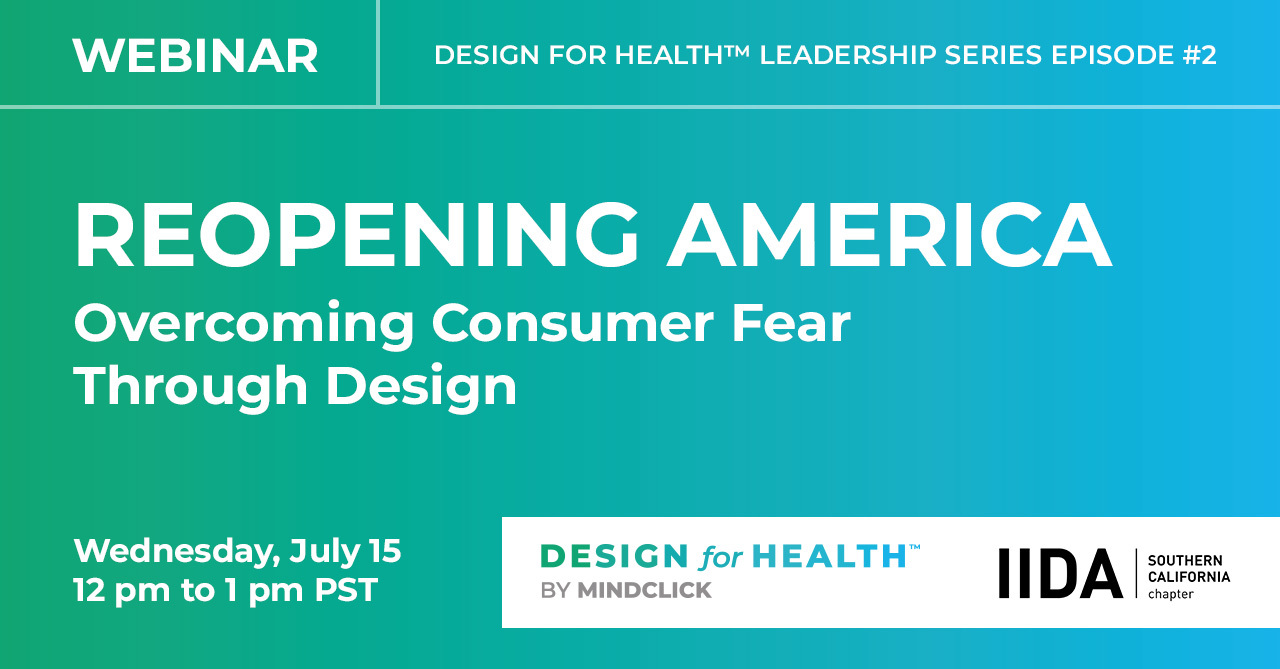 WEBINAR

DESIGN FOR HEALTH™ LEADERSHIP SERIES EPISODE #2

REOPENING AMERICA

Overcoming Consumer Fear Through Design

Wednesday, July 15
12 pm to 1 pm PST

DESIGN for HEALTH™
BY MINDCLICK

IIDA SOUTHERN CALIFORNIA chapter